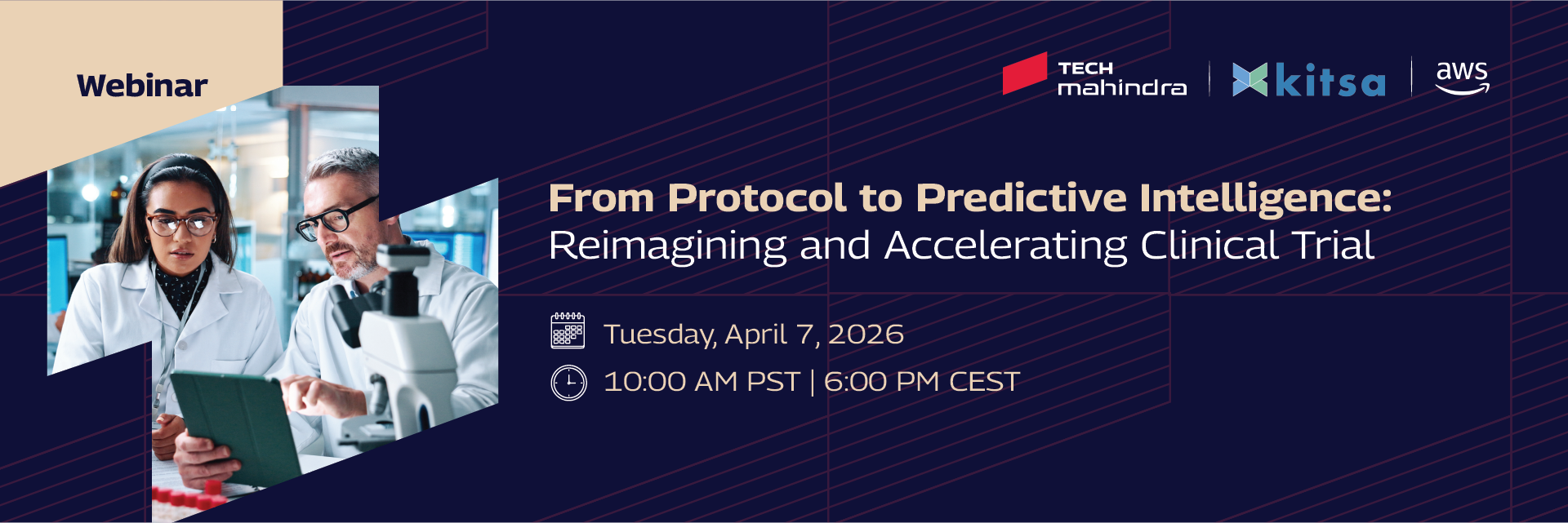 Webinar

TECH mahindra

kitsa

aws

From Protocol to Predictive Intelligence:
Reimagining and Accelerating Clinical Trial

Tuesday, April 7, 2026

10:00 AM PST | 6:00 PM CEST